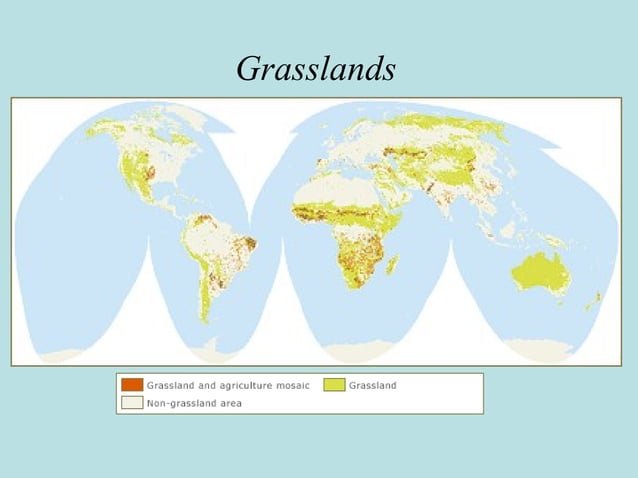 Grasslands

Grassland and agriculture mosaic
Grassland
Non-grassland area